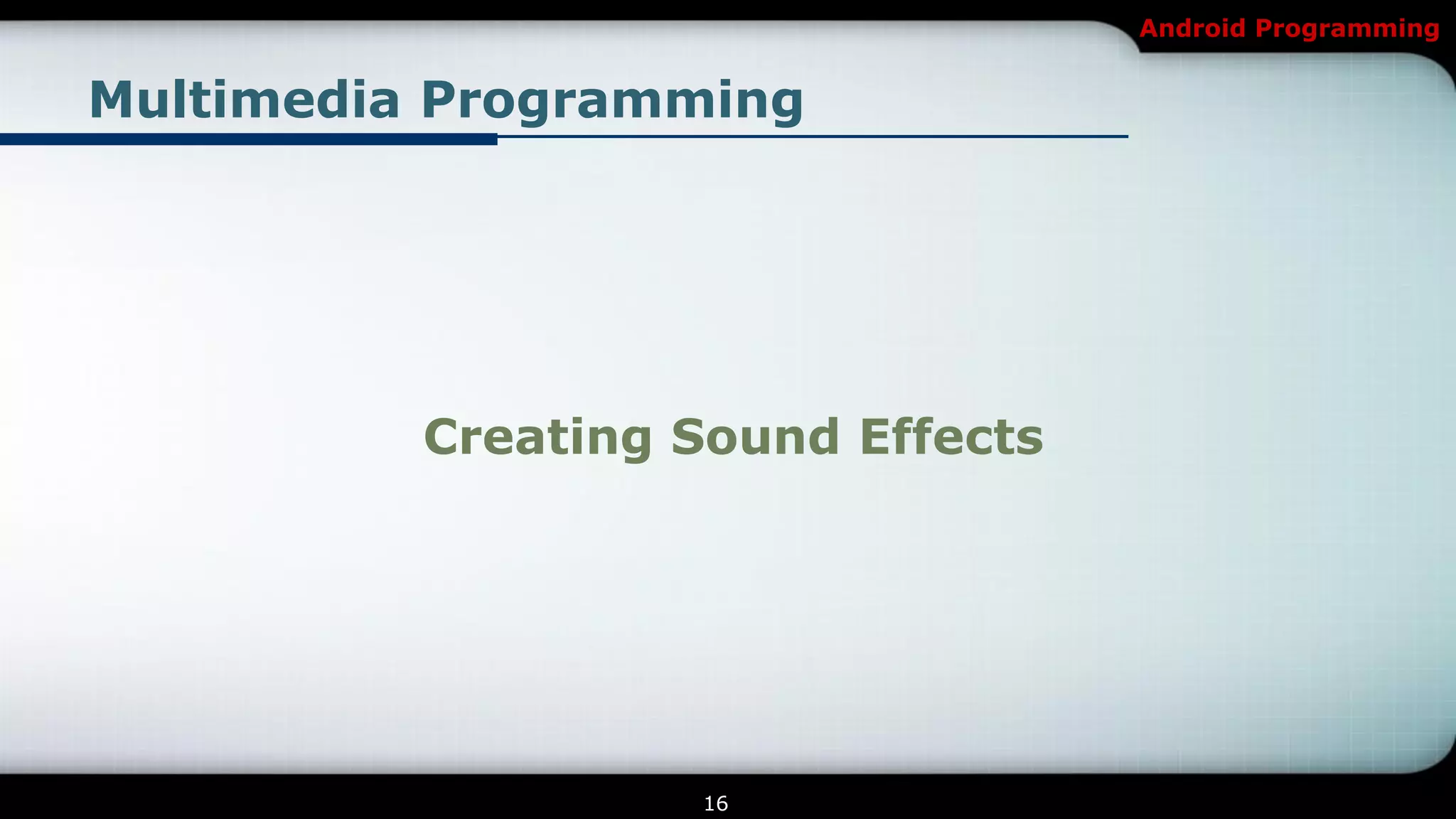 Android Programming

Multimedia Programming

Creating Sound Effects

16